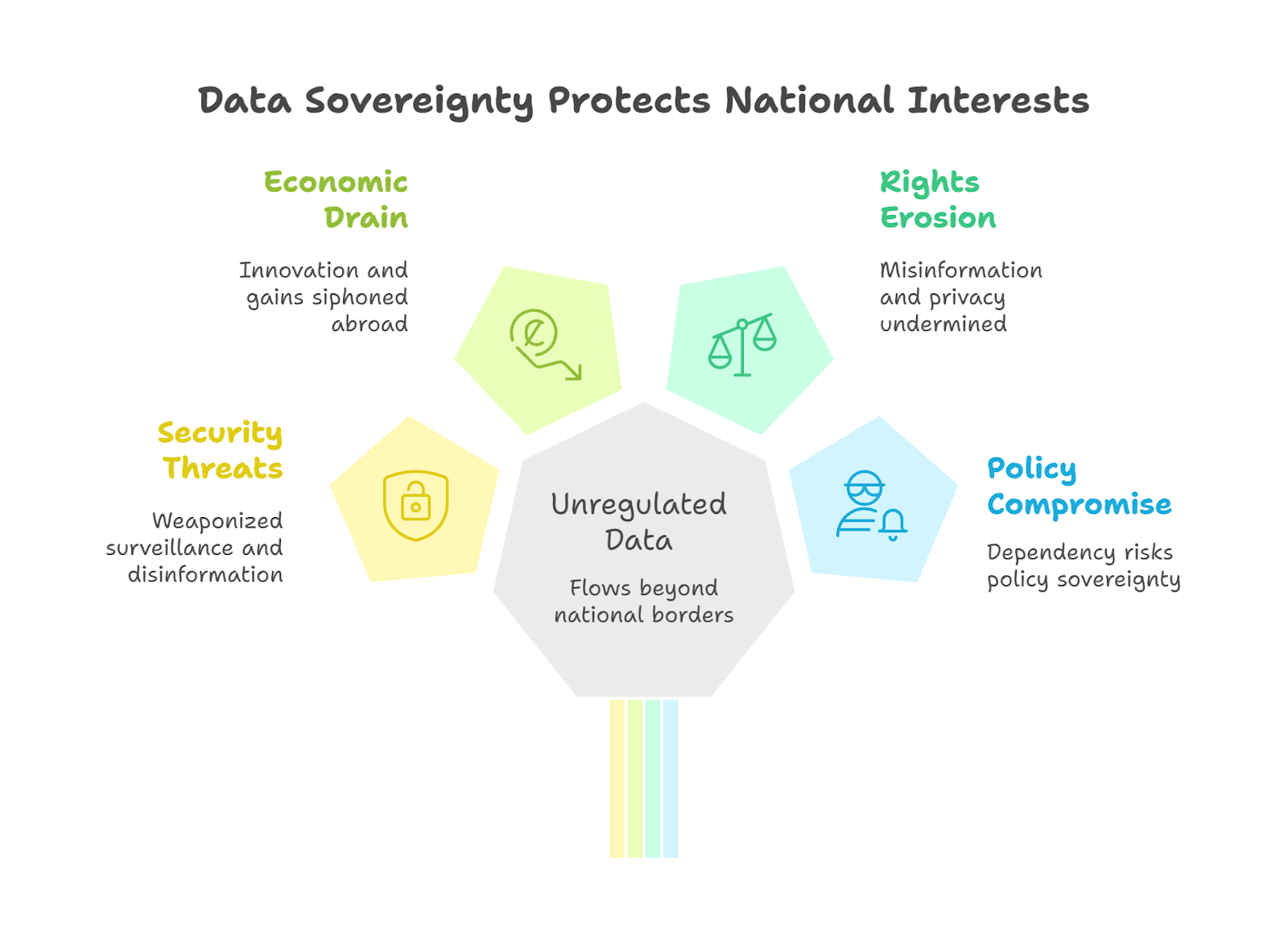 Data Sovereignty Protects National Interests

Economic Drain

Innovation and gains siphoned abroad

Rights Erosion

Misinformation and privacy undermined

Security Threats

Weaponized surveillance and disinformation

Unregulated Data

Flows beyond national borders

Policy Compromise

Dependency risks policy sovereignty